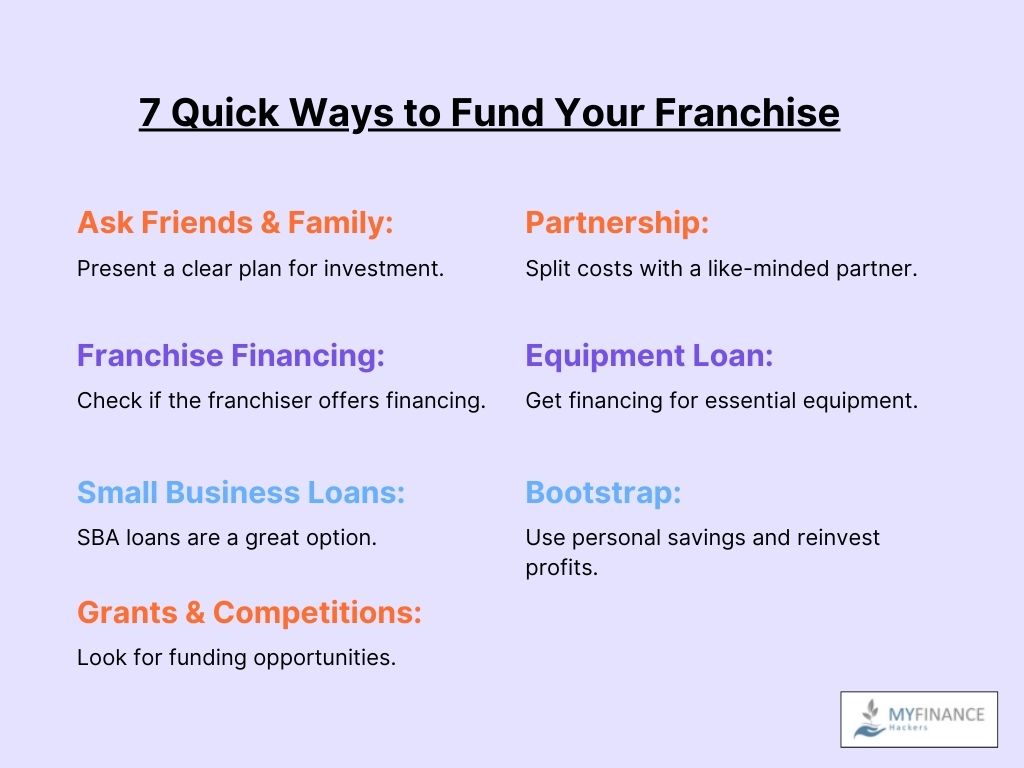 7 Quick Ways to Fund Your Franchise

Ask Friends & Family:
Present a clear plan for investment.

Franchise Financing:
Check if the franchiser offers financing.

Small Business Loans:
SBA loans are a great option.

Grants & Competitions:
Look for funding opportunities.

Partnership:
Split costs with a like-minded partner.

Equipment Loan:
Get financing for essential equipment.

Bootstrap:
Use personal savings and reinvest profits.

MYFINANCE Hackers